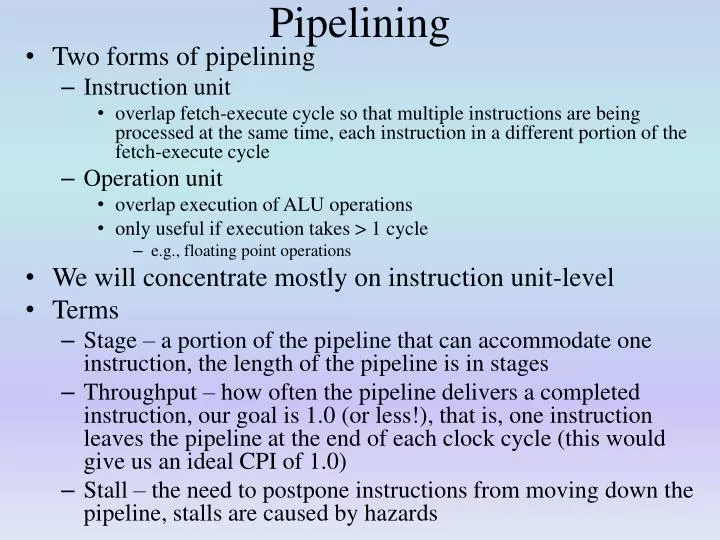 Pipelining

• Two forms of pipelining
– Instruction unit
• overlap fetch-execute cycle so that multiple instructions are being processed at the same time, each instruction in a different portion of the fetch-execute cycle
– Operation unit
• overlap execution of ALU operations
• only useful if execution takes > 1 cycle
– e.g., floating point operations
• We will concentrate mostly on instruction unit-level
• Terms
– Stage – a portion of the pipeline that can accommodate one instruction, the length of the pipeline is in stages
– Throughput – how often the pipeline delivers a completed instruction, our goal is 1.0 (or less!), that is, one instruction leaves the pipeline at the end of each clock cycle (this would give us an ideal CPI of 1.0)
– Stall – the need to postpone instructions from moving down the pipeline, stalls are caused by hazards